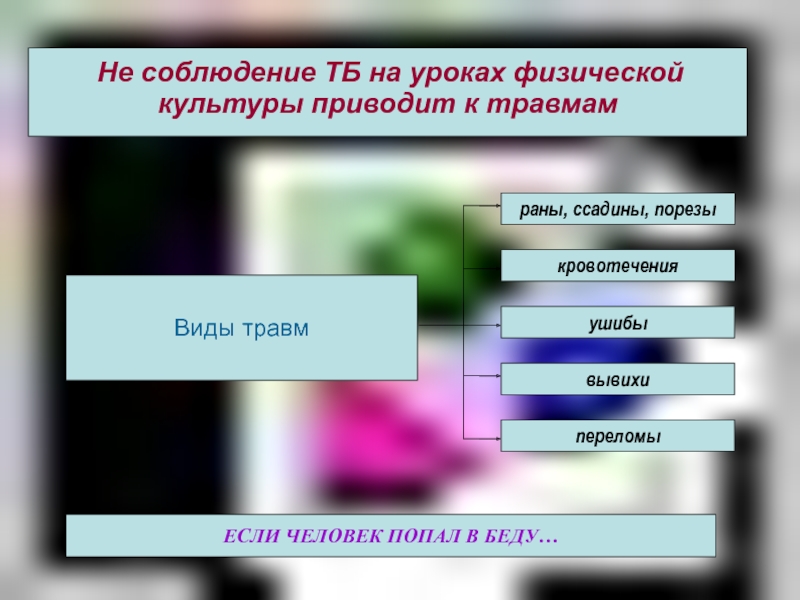 Не соблюдение ТБ на уроках физической культуры приводит к травмам

Виды травм

раны, ссадины, порезы

кровотечения

ушибы

вывихи

переломы

ЕСЛИ ЧЕЛОВЕК ПОПАЛ В БЕДУ…